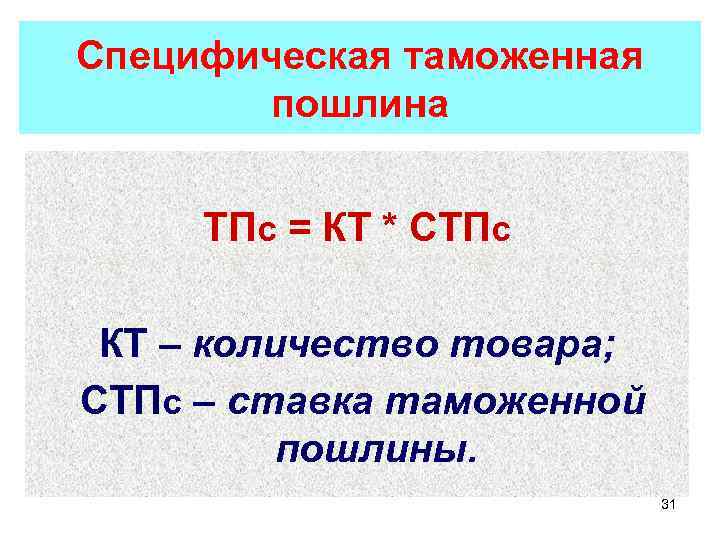 Специфическая таможенная пошлина

ТПс = КТ * СТПс

КТ – количество товара;

СТПс – ставка таможенной пошлины.

31